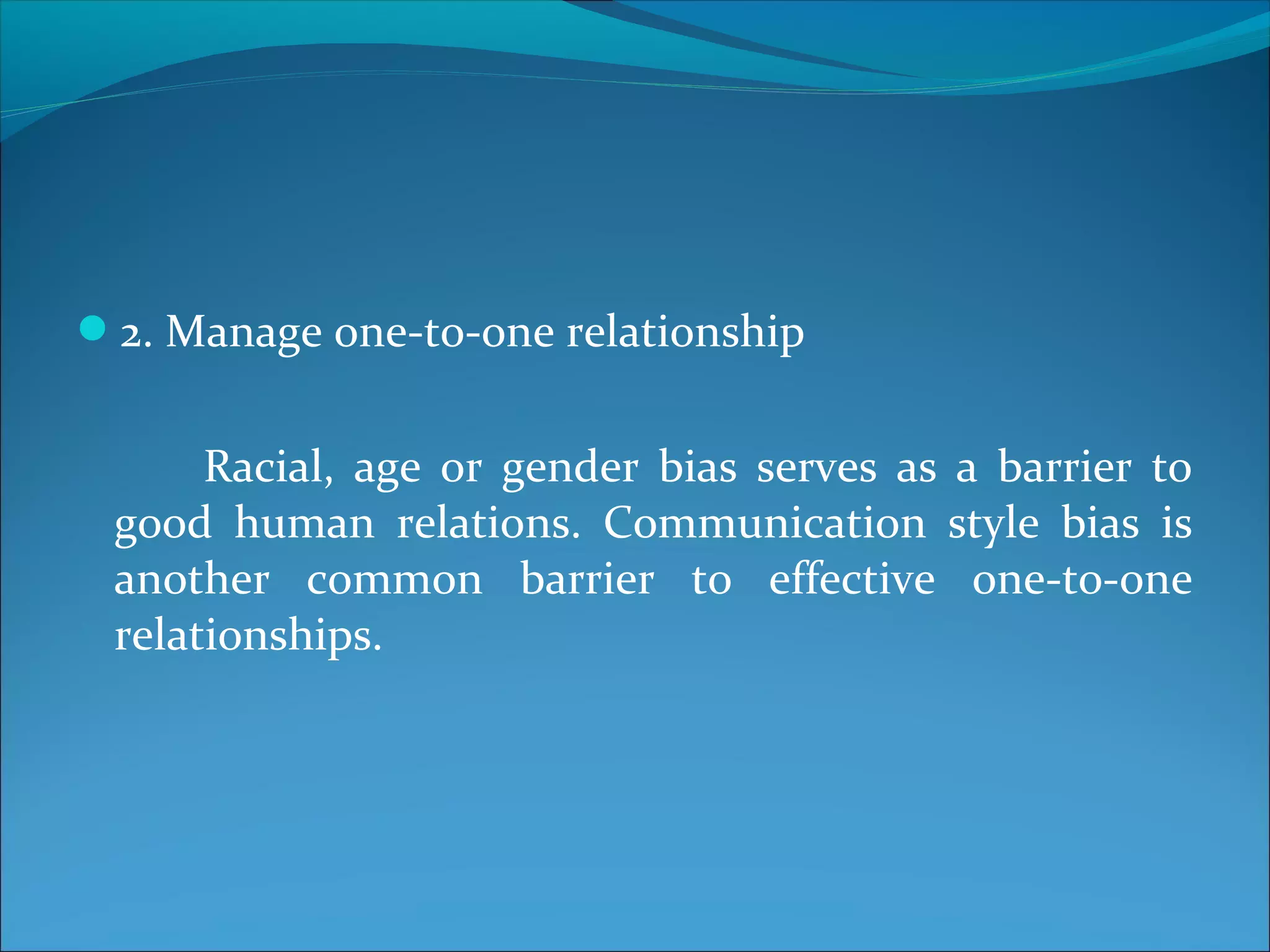 2. Manage one-to-one relationship

Racial, age or gender bias serves as a barrier to good human relations. Communication style bias is another common barrier to effective one-to-one relationships.